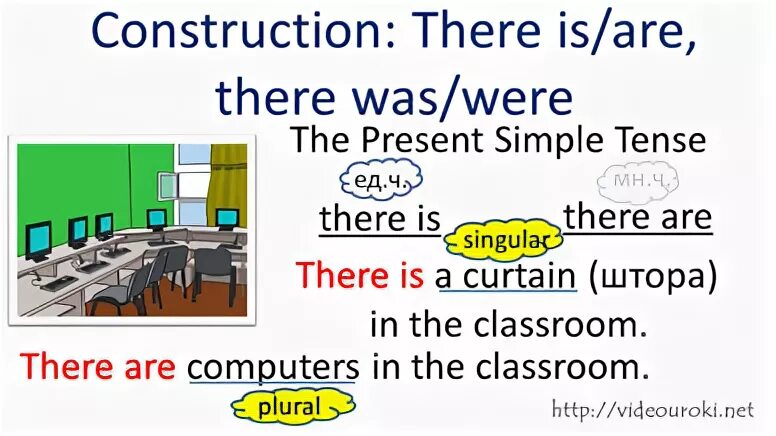 Construction: There is/are, there was/were

The Present Simple Tense

ед.ч.

мн.ч.

there is

there are

singular

There is a curtain (штора) in the classroom.

There are computers in the classroom.

plural

http://videouroki.net